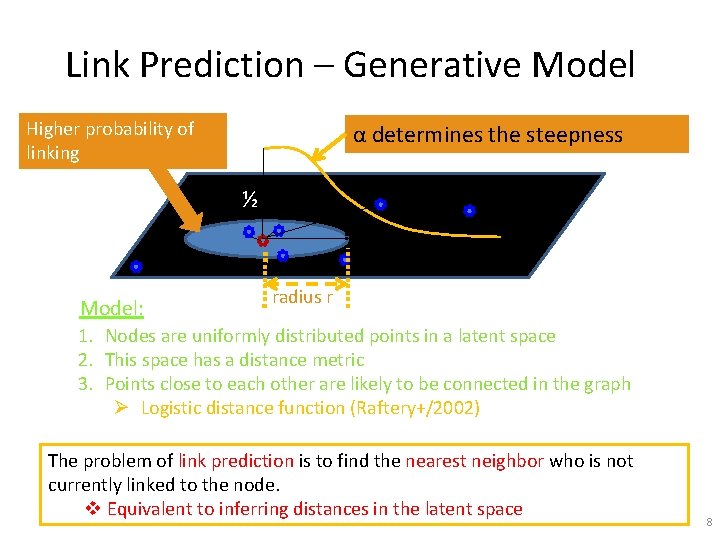 Link Prediction – Generative Model

Higher probability of linking

α determines the steepness

½

radius r

Model:

1. Nodes are uniformly distributed points in a latent space
2. This space has a distance metric
3. Points close to each other are likely to be connected in the graph
   ➢ Logistic distance function (Raftery+/2002)

The problem of link prediction is to find the nearest neighbor who is not currently linked to the node.
❖ Equivalent to inferring distances in the latent space

8